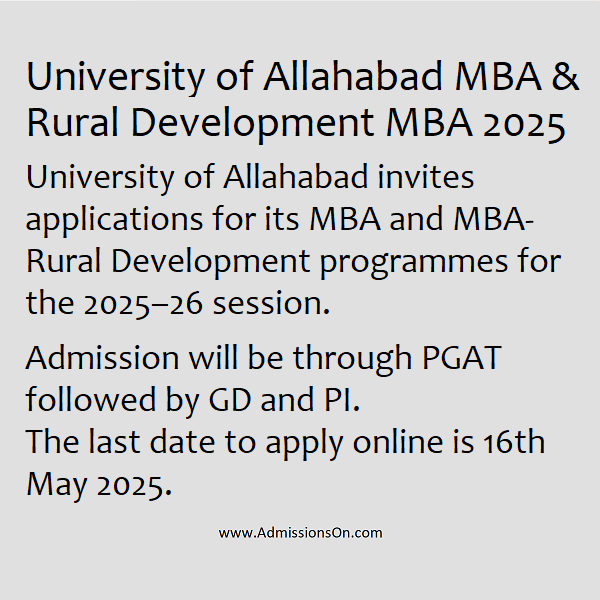 University of Allahabad MBA & Rural Development MBA 2025

University of Allahabad invites applications for its MBA and MBA-Rural Development programmes for the 2025–26 session.

Admission will be through PGAT followed by GD and PI.
The last date to apply online is 16th May 2025.

www.AdmissionsOn.com